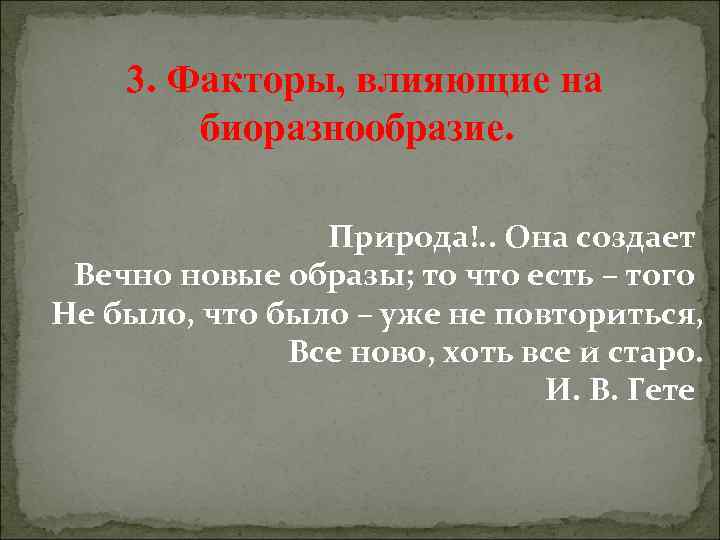 3. Факторы, влияющие на биоразнообразие.

Природа!.. Она создает
Вечно новые образы; то что есть – того
Не было, что было – уже не повториться,
Все ново, хоть все и старо.
И. В. Гете